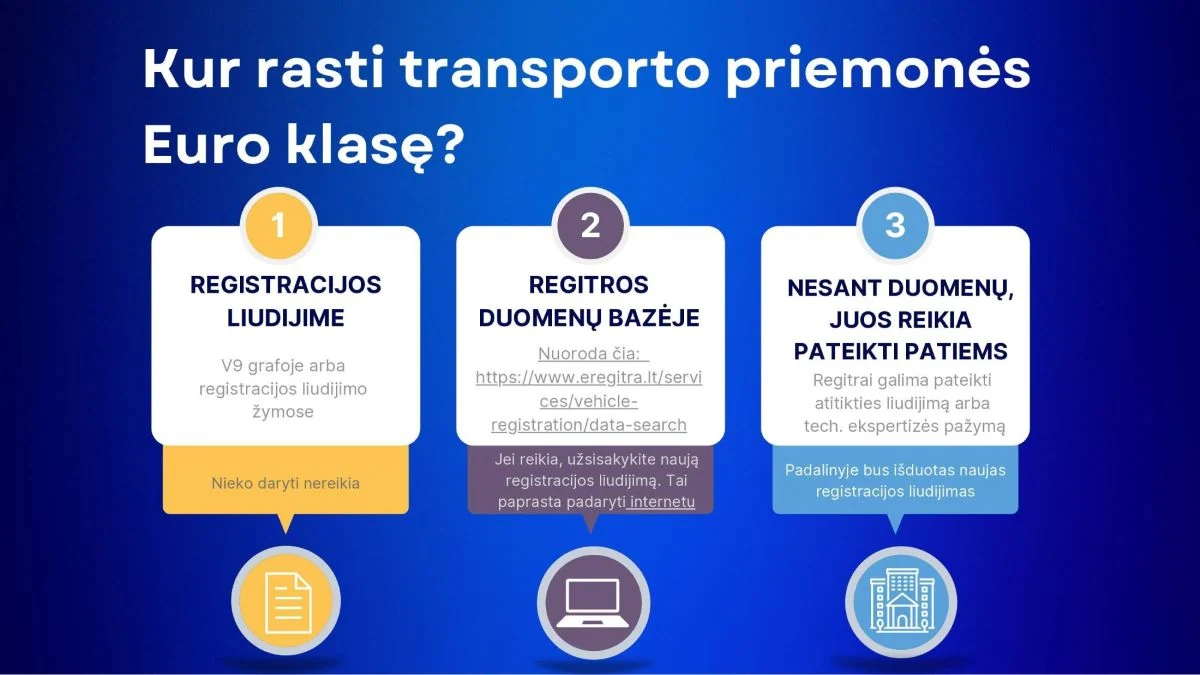 Kur rasti transporto priemonės Euro klasę?

1

REGISTRACIJOS LIUDIJIME

V9 grafoje arba registracijos liudijimo žymose

Nieko daryti nereikia

2

REGITROS DUOMENŲ BAZĖJE

Nuoroda čia: https://www.eregitra.lt/services/vehicle-registration/data-search

Jei reikia, užsisakykite naują registracijos liudijimą. Tai paprasta padaryti internetu

3

NESANT DUOMENŲ, JUOS REIKIA PATEIKTI PATIEMS

Regitrai galima pateikti atitikties liudijimą arba tech. ekspertizės pažymą

Padalinyje bus išduotas naujas registracijos liudijimas